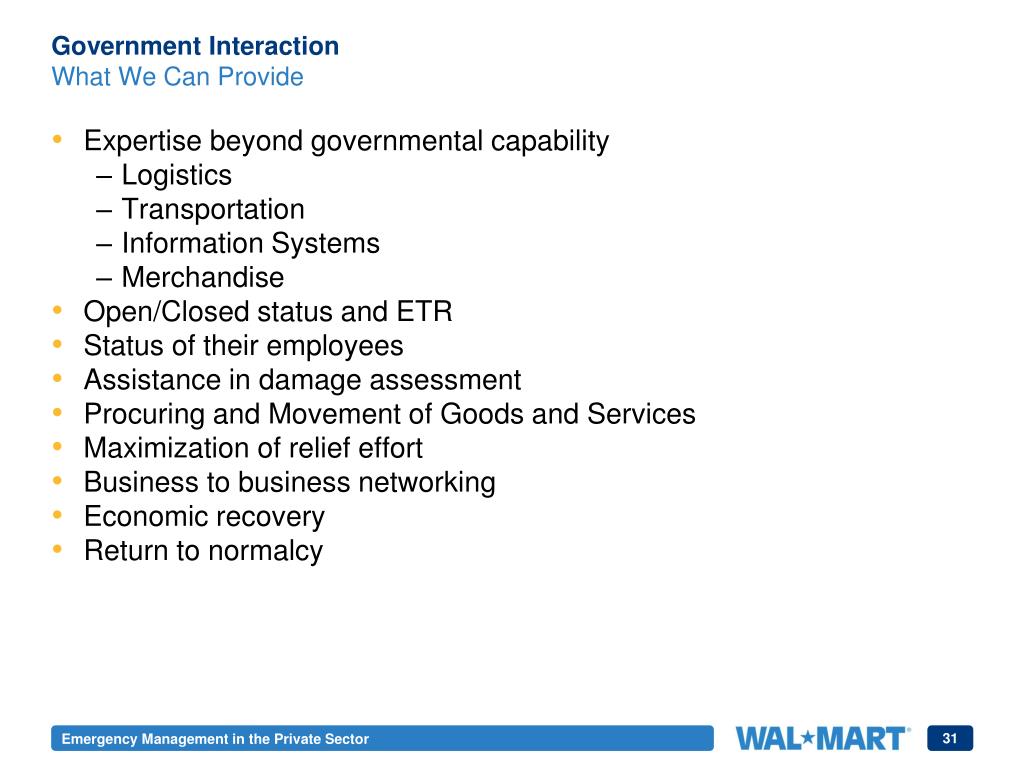 Government Interaction
What We Can Provide

• Expertise beyond governmental capability
  – Logistics
  – Transportation
  – Information Systems
  – Merchandise
• Open/Closed status and ETR
• Status of their employees
• Assistance in damage assessment
• Procuring and Movement of Goods and Services
• Maximization of relief effort
• Business to business networking
• Economic recovery
• Return to normalcy

Emergency Management in the Private Sector

WAL★MART®

31